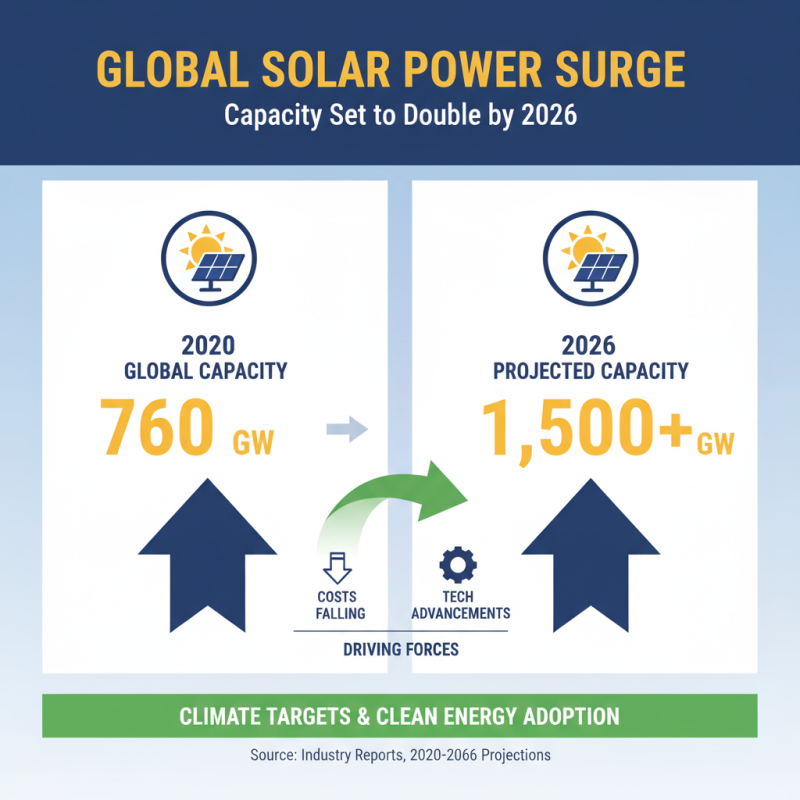 GLOBAL SOLAR POWER SURGE
Capacity Set to Double by 2026

2020
GLOBAL CAPACITY
760 GW

2026
PROJECTED CAPACITY
1,500+ GW

COSTS FALLING

TECH ADVANCEMENTS

DRIVING FORCES

CLIMATE TARGETS & CLEAN ENERGY ADOPTION

Source: Industry Reports, 2020-2066 Projections